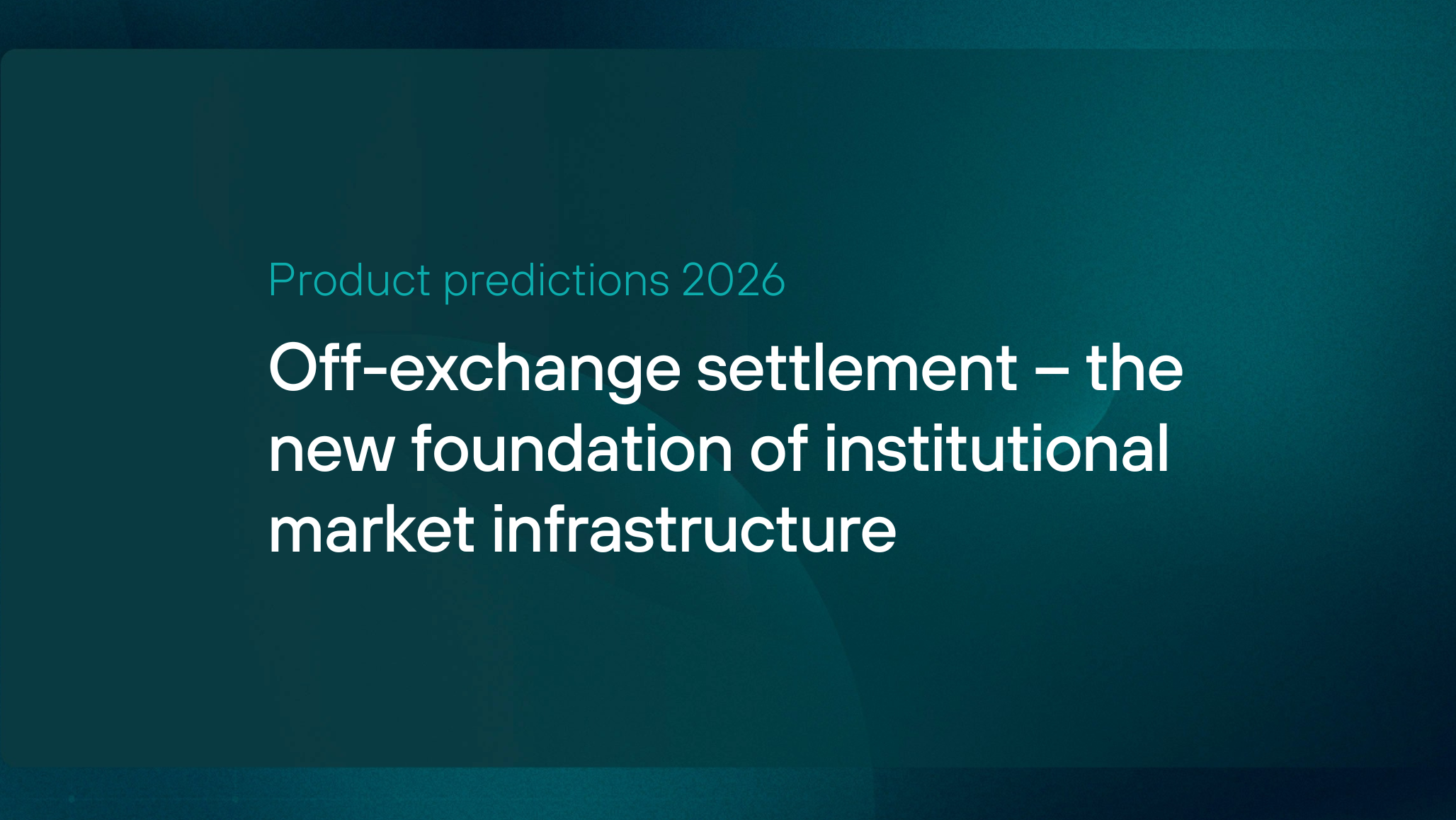 Product predictions 2026

Off-exchange settlement – the new foundation of institutional market infrastructure